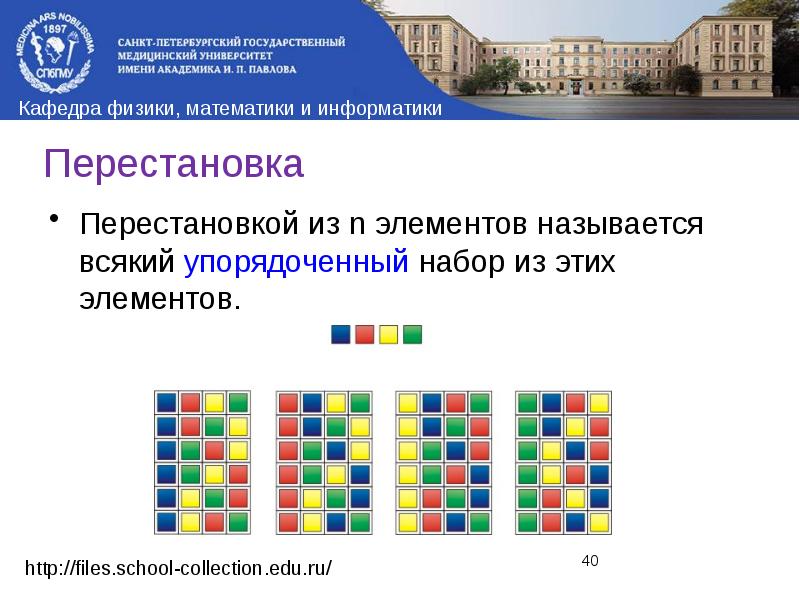 MEDICINA ARS NOBILISSIMA 1897 СПбГМУ

САНКТ-ПЕТЕРБУРГСКИЙ ГОСУДАРСТВЕННЫЙ МЕДИЦИНСКИЙ УНИВЕРСИТЕТ ИМЕНИ АКАДЕМИКА И. П. ПАВЛОВА

Кафедра физики, математики и информатики

Перестановка

• Перестановкой из n элементов называется всякий упорядоченный набор из этих элементов.

http://files.school-collection.edu.ru/

40